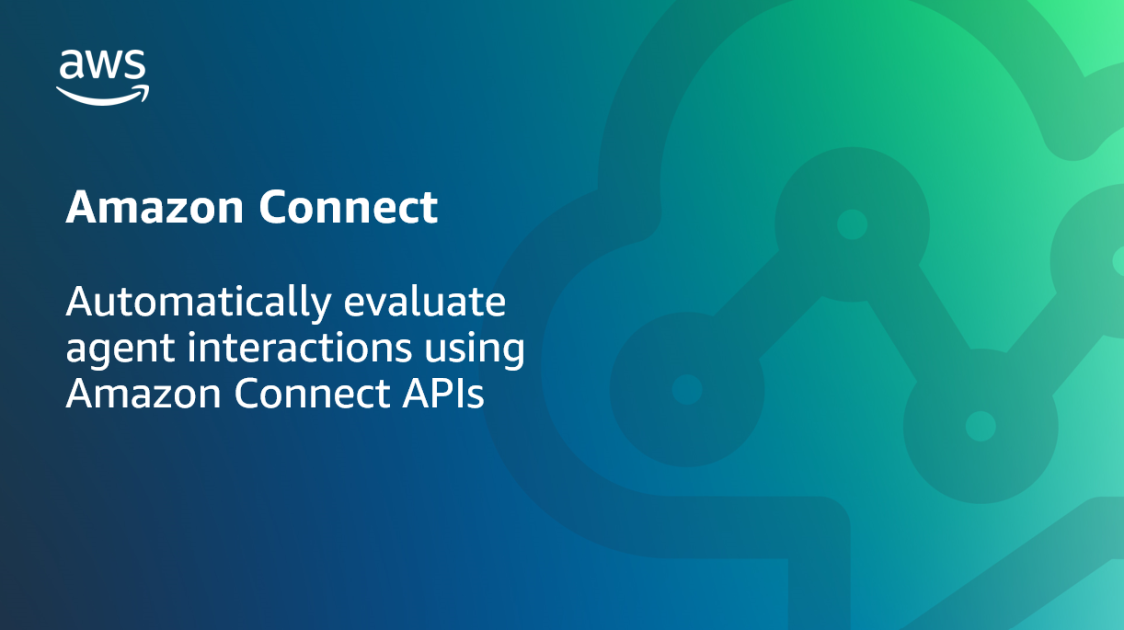 aws

Amazon Connect

Automatically evaluate agent interactions using Amazon Connect APIs